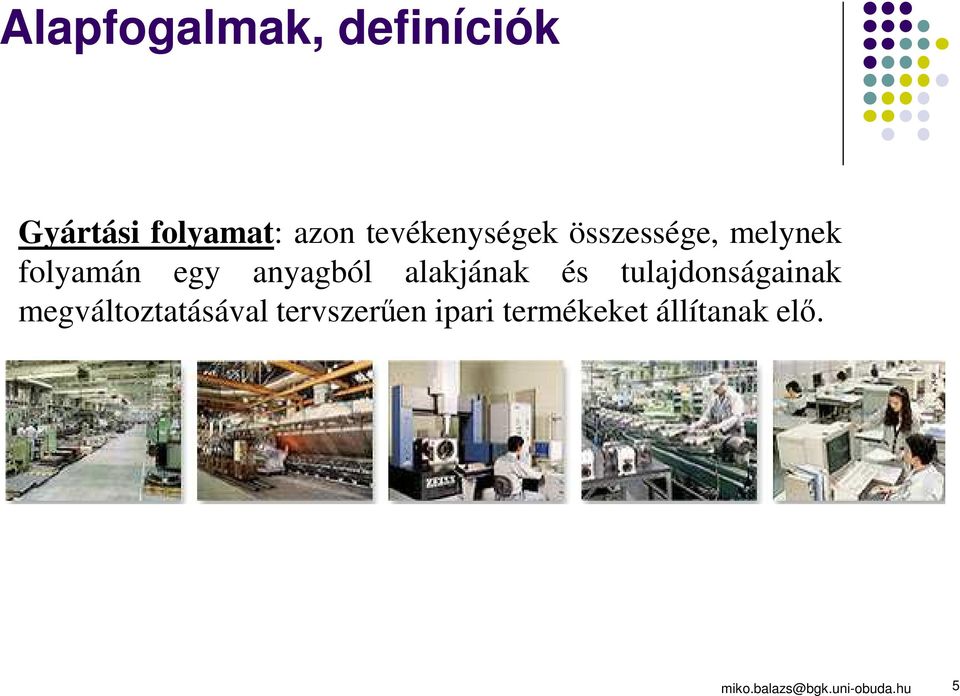 Alapfogalmak, definíciók

Gyártási folyamat: azon tevékenységek összessége, melynek folyamán egy anyagból alakjának és tulajdonságainak megváltoztatásával tervszerűen ipari termékeket állítanak elő.

ZEISS

miko.balazs@bgk.uni-obuda.hu 5